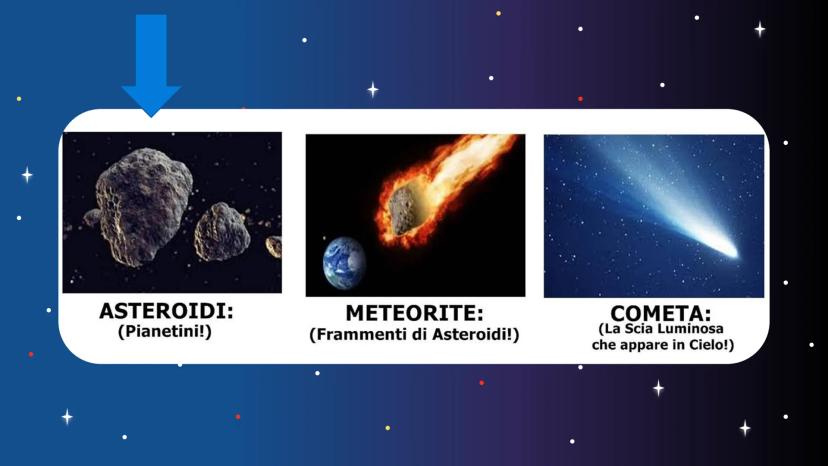 ASTEROIDI:
(Pianetini!)

METEORITE:
(Frammenti di Asteroidi!)

COMETA:
(La Scia Luminosa che appare in Cielo!)